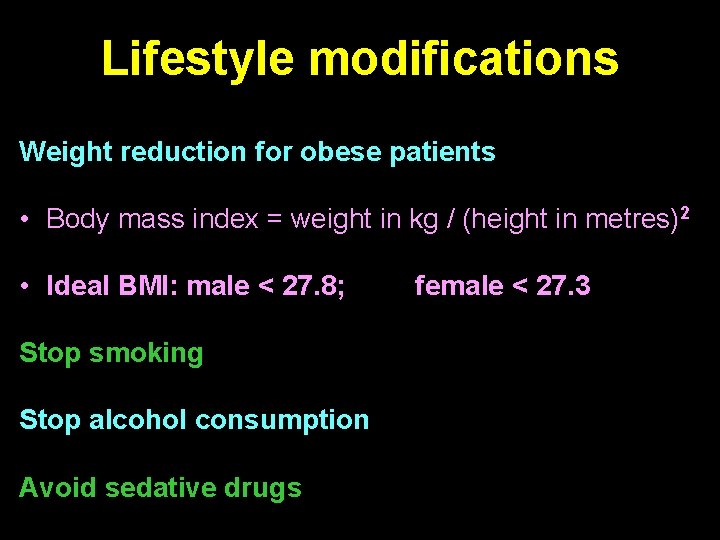 Lifestyle modifications

Weight reduction for obese patients

• Body mass index = weight in kg / (height in metres)$^2$

• Ideal BMI: male < 27.8; female < 27.3

Stop smoking

Stop alcohol consumption

Avoid sedative drugs